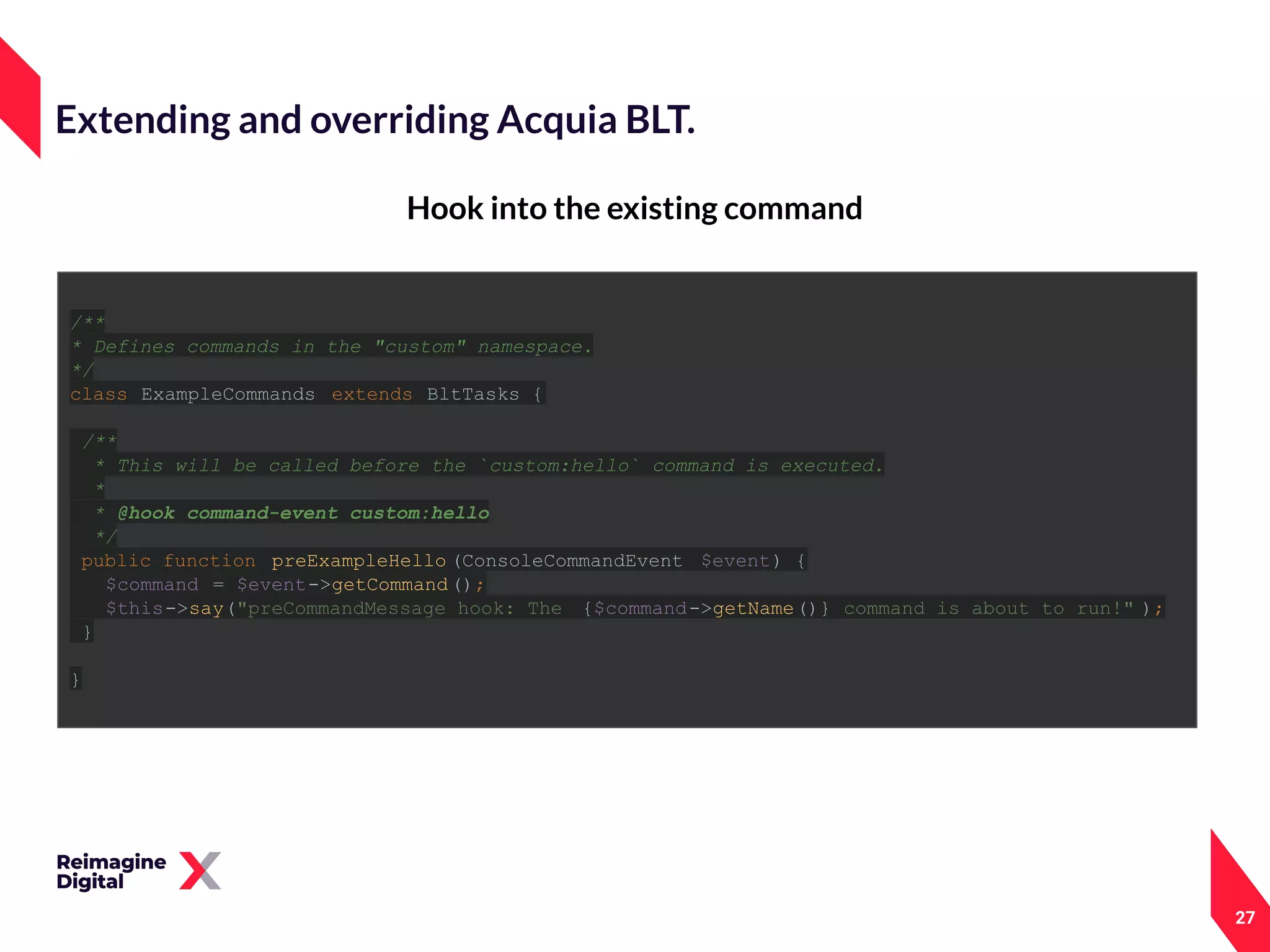 Extending and overriding Acquia BLT.

Hook into the existing command

/**
* Defines commands in the "custom" namespace.
*/
class ExampleCommands extends BltTasks {

/**
* This will be called before the `custom:hello` command is executed.
*
* @hook command-event custom:hello
*/
public function preExampleHello(ConsoleCommandEvent $event) {
$command = $event->getCommand();
$this->say("preCommandMessage hook: The {$command->getName()} command is about to run!");
}

}

Reimagine Digital X

27